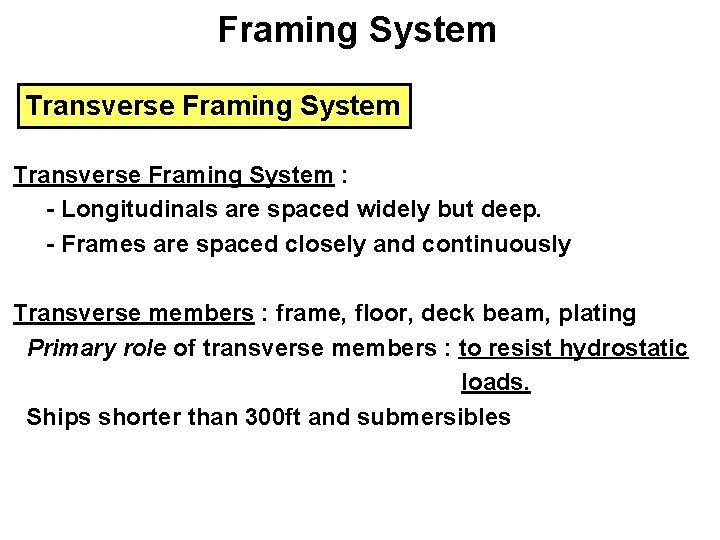 Framing System

Transverse Framing System

Transverse Framing System :
- Longitudinals are spaced widely but deep.
- Frames are spaced closely and continuously

Transverse members : frame, floor, deck beam, plating
Primary role of transverse members : to resist hydrostatic loads.
Ships shorter than 300ft and submersibles